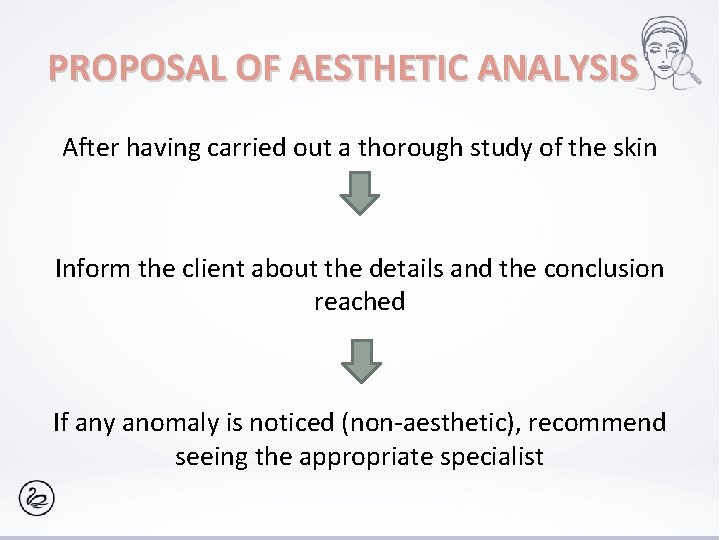 PROPOSAL OF AESTHETIC ANALYSIS

After having carried out a thorough study of the skin

Inform the client about the details and the conclusion reached

If any anomaly is noticed (non-aesthetic), recommend seeing the appropriate specialist